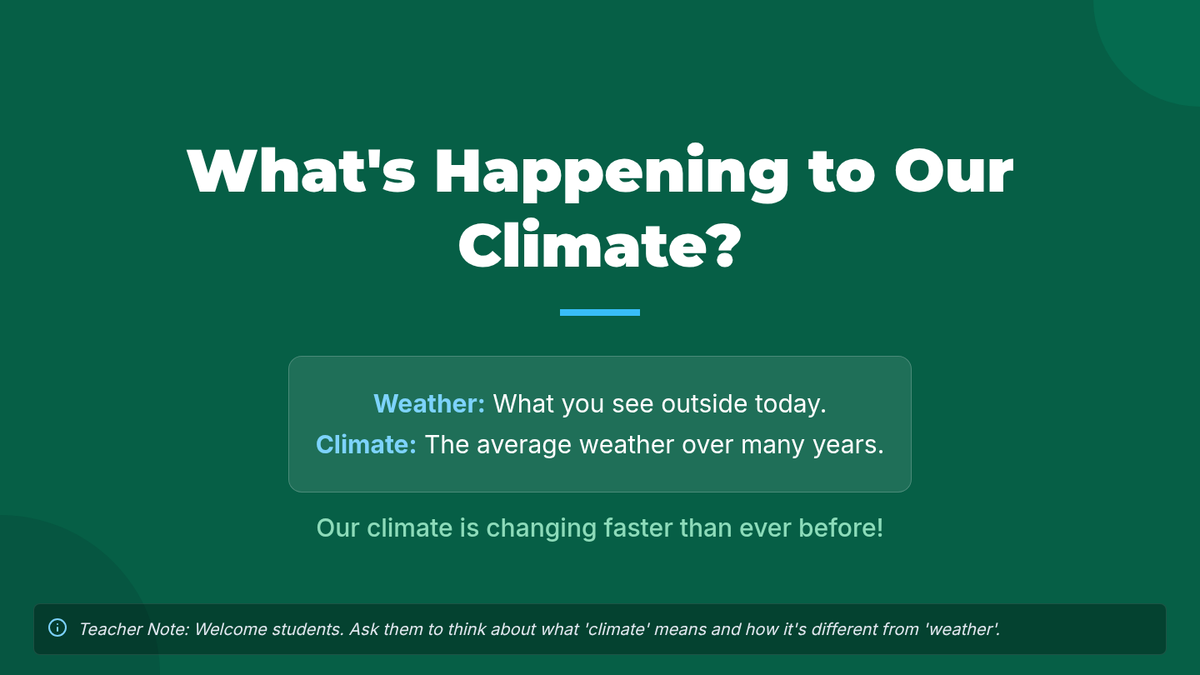 What's Happening to Our Climate?

Weather: What you see outside today.
Climate: The average weather over many years.

Our climate is changing faster than ever before!

Teacher Note: Welcome students. Ask them to think about what 'climate' means and how it's different from 'weather'.